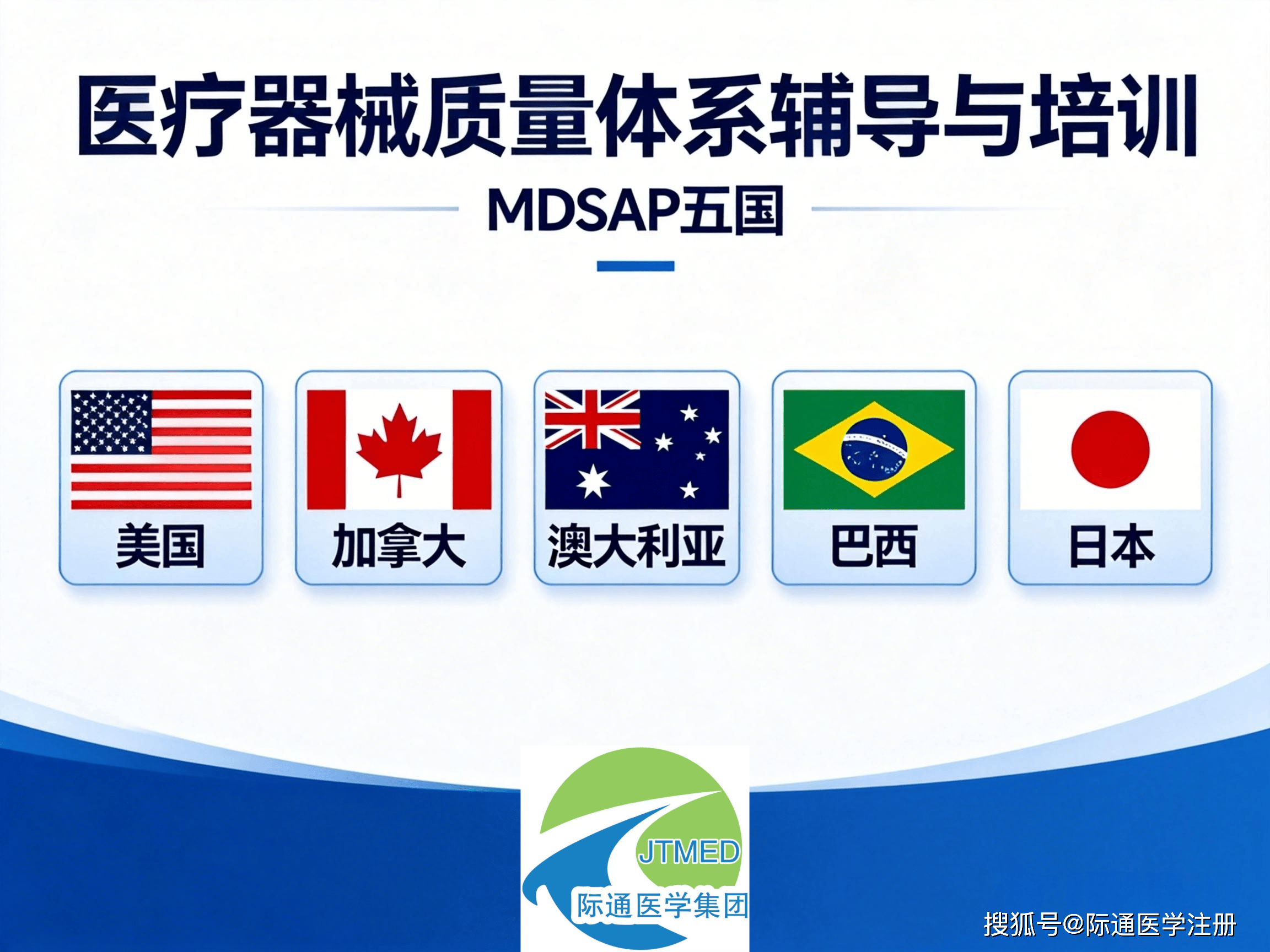 医疗器械质量体系辅导与培训

MDSAP五国

美国

加拿大

澳大利亚

巴西

日本

JTMED
际通医学集团

搜狐号@际通医学注册